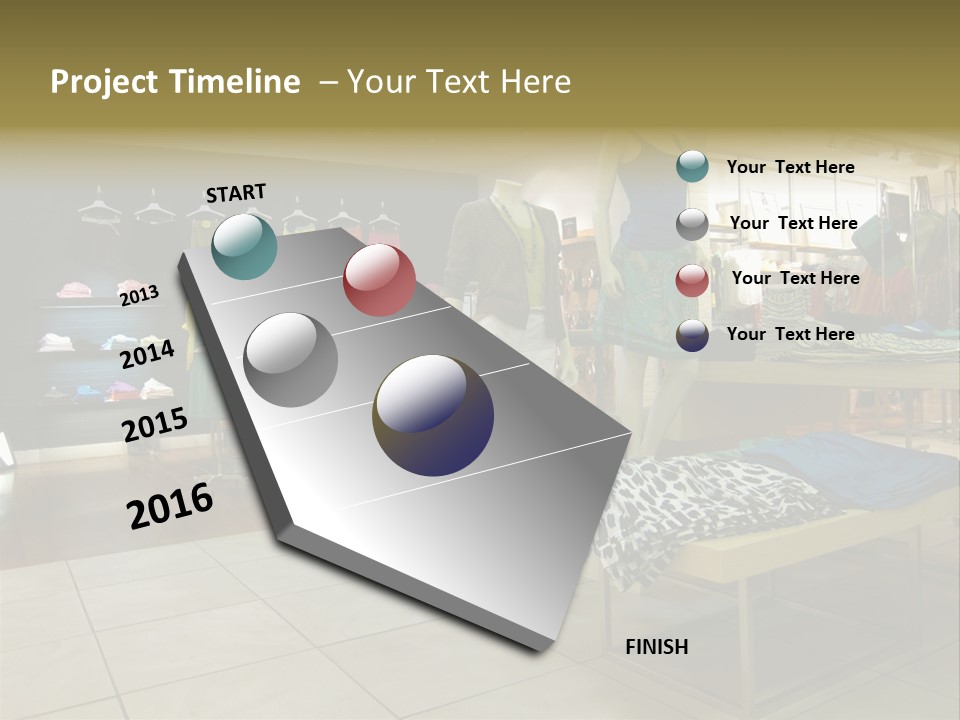 Project Timeline – Your Text Here

START

2013

2014

2015

2016

FINISH

Your Text Here

Your Text Here

Your Text Here

Your Text Here